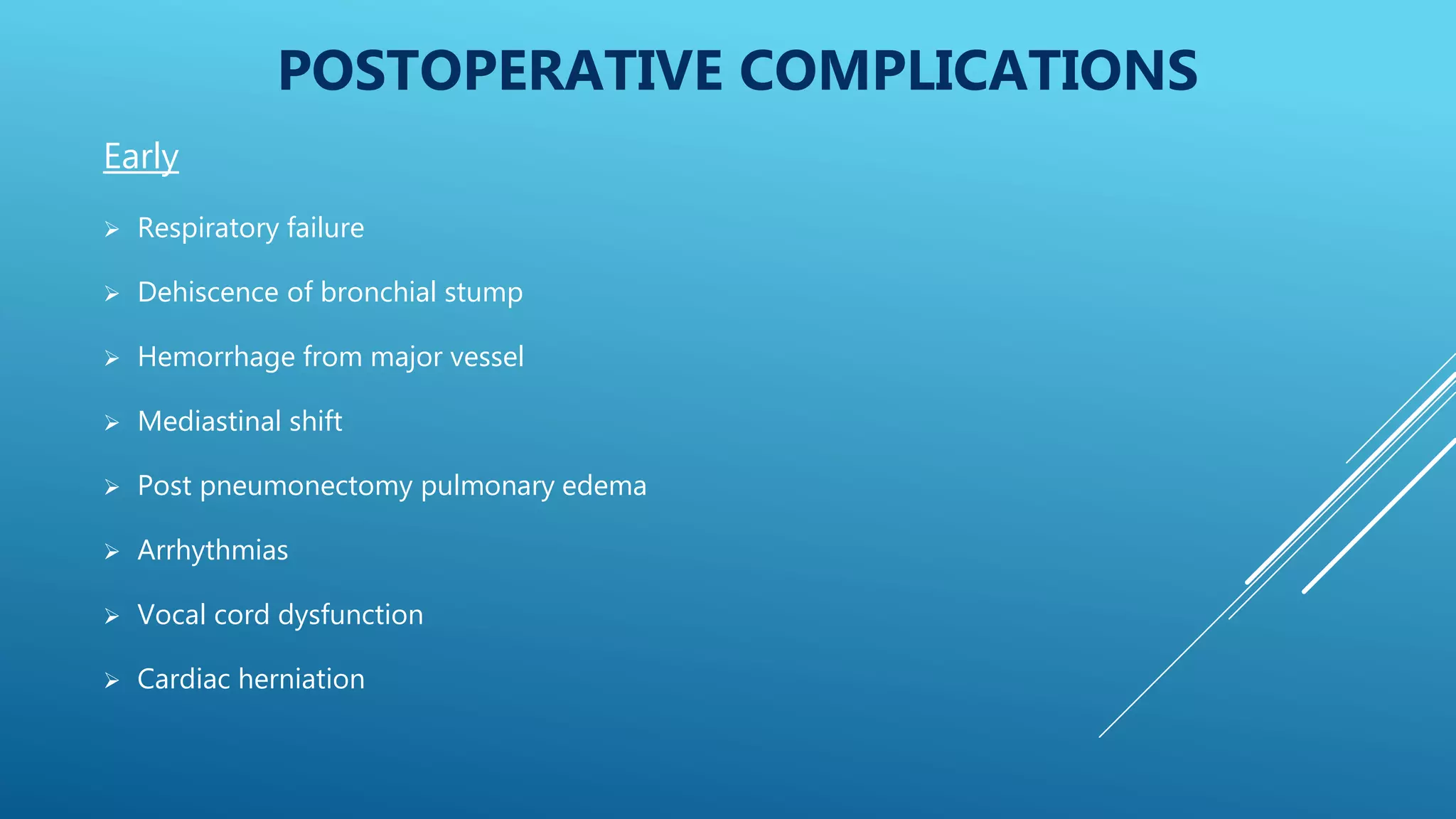 POSTOPERATIVE COMPLICATIONS

Early

➢ Respiratory failure

➢ Dehiscence of bronchial stump

➢ Hemorrhage from major vessel

➢ Mediastinal shift

➢ Post pneumonectomy pulmonary edema

➢ Arrhythmias

➢ Vocal cord dysfunction

➢ Cardiac herniation